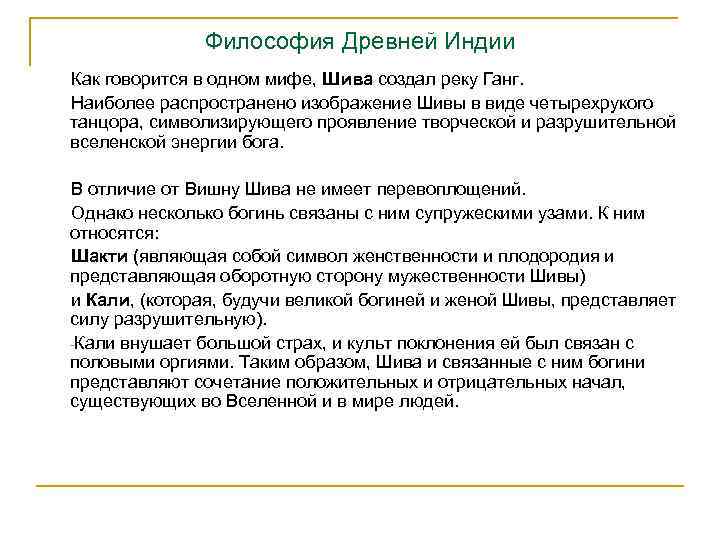 Философия Древней Индии

Как говорится в одном мифе, Шива создал реку Ганг.

Наиболее распространено изображение Шивы в виде четырехрукого танцора, символизирующего проявление творческой и разрушительной вселенской энергии бога.

В отличие от Вишну Шива не имеет перевоплощений.

Однако несколько богинь связаны с ним супружескими узами. К ним относятся:

Шакти (являющая собой символ женственности и плодородия и представляющая оборотную сторону мужественности Шивы)

и Кали, (которая, будучи великой богиней и женой Шивы, представляет силу разрушительную).

-Кали внушает большой страх, и культ поклонения ей был связан с половыми оргиями. Таким образом, Шива и связанные с ним богини представляют сочетание положительных и отрицательных начал, существующих во Вселенной и в мире людей.